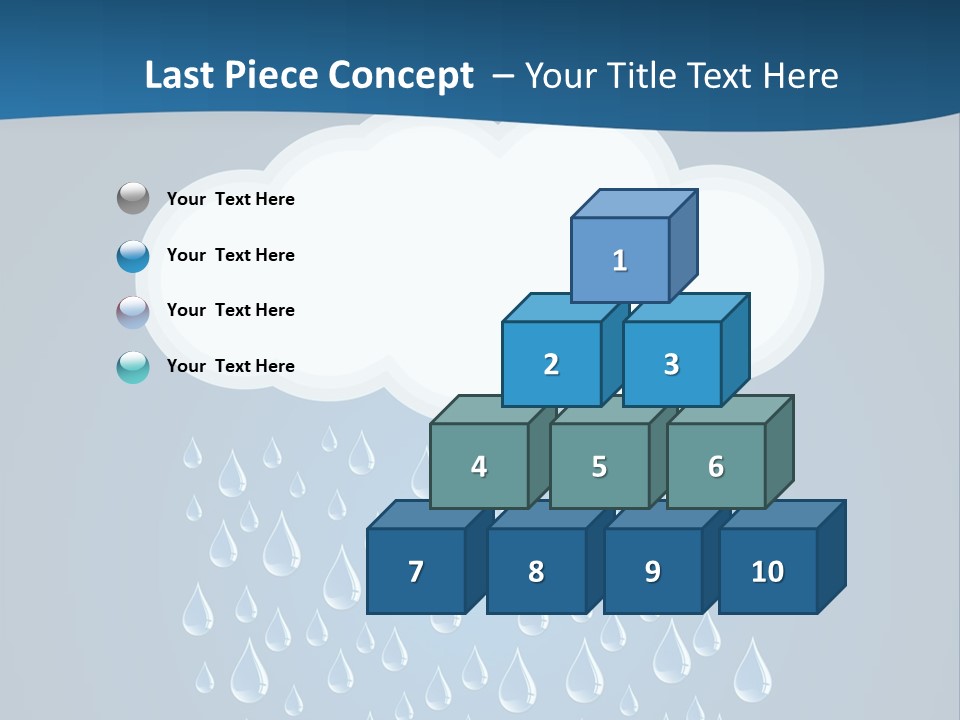 Last Piece Concept – Your Title Text Here

Your Text Here

Your Text Here

Your Text Here

Your Text Here

1

2 3

4 5 6

7 8 9 10